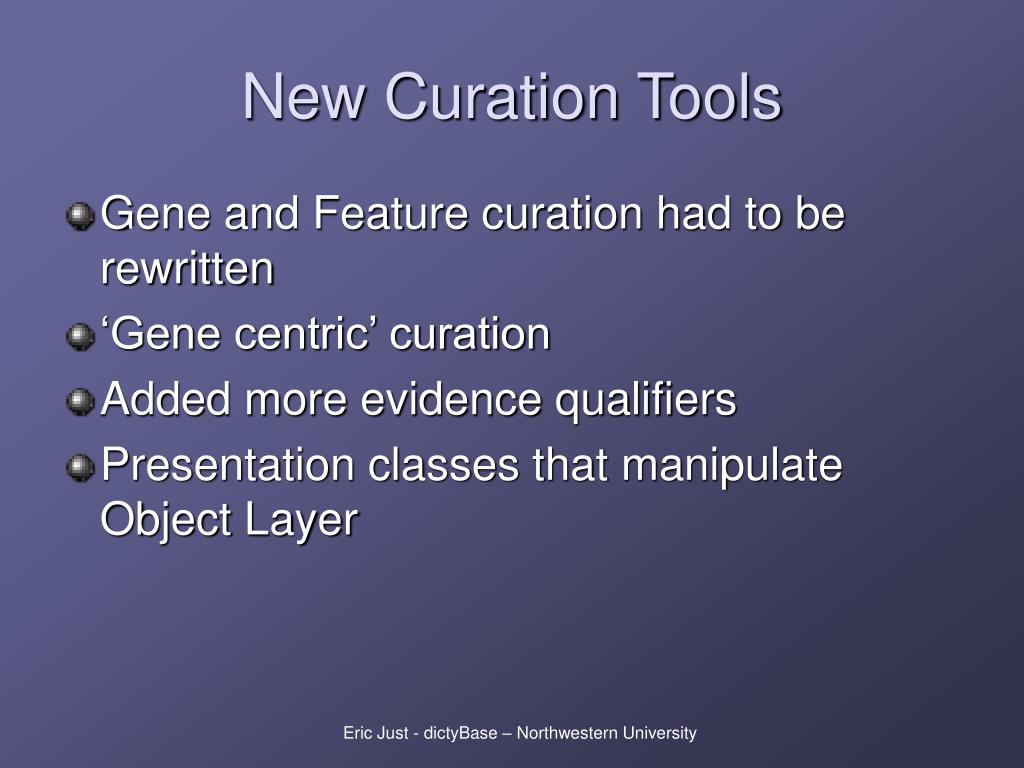 New Curation Tools

Gene and Feature curation had to be rewritten

‘Gene centric’ curation

Added more evidence qualifiers

Presentation classes that manipulate Object Layer

Eric Just - dictyBase – Northwestern University